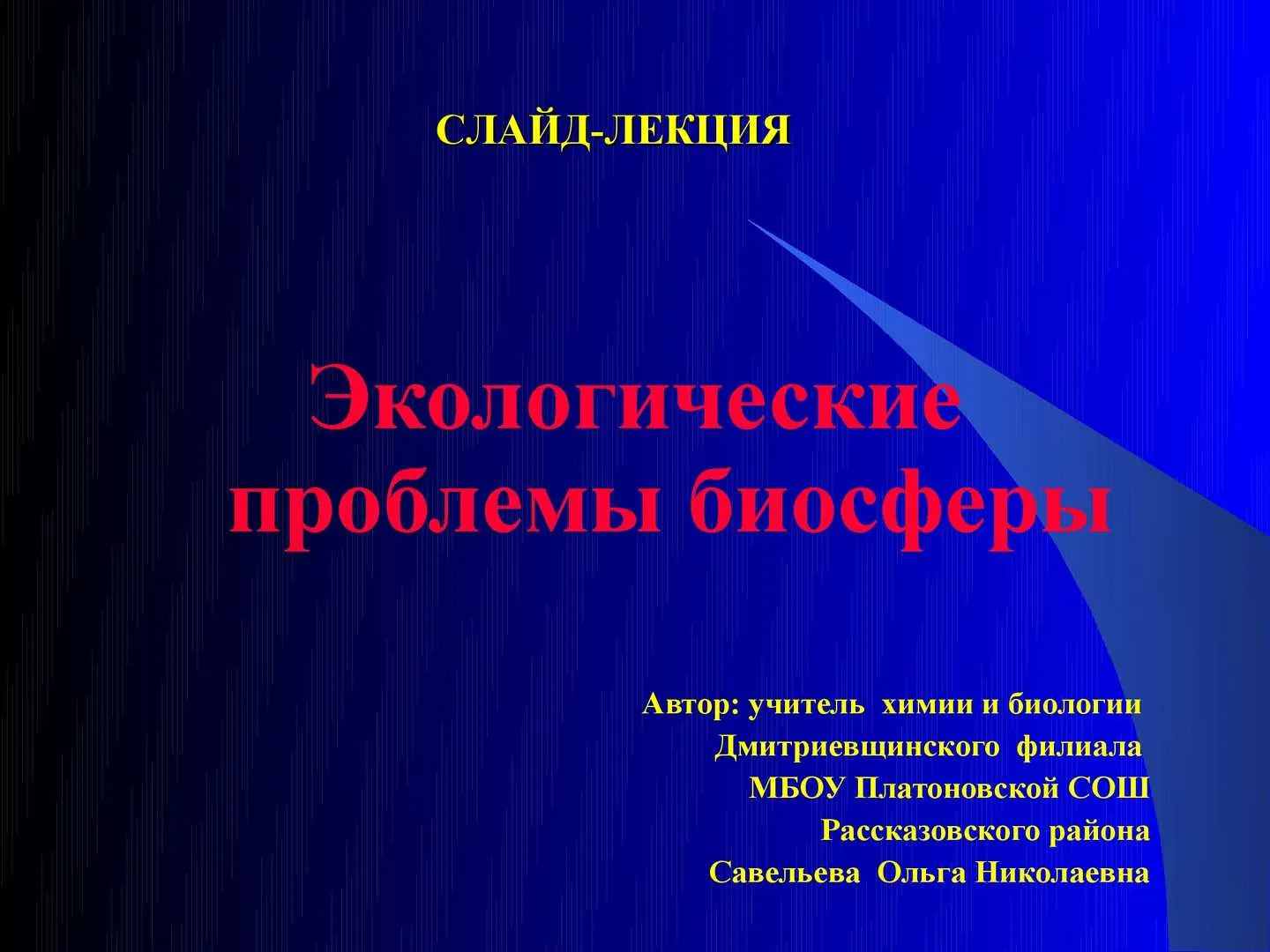 СЛАЙД-ЛЕКЦИЯ

Экологические проблемы биосферы

Автор: учитель химии и биологии
Дмитриевщинского филиала
МБОУ Платоновской СОШ
Рассказовского района
Савельева Ольга Николаевна